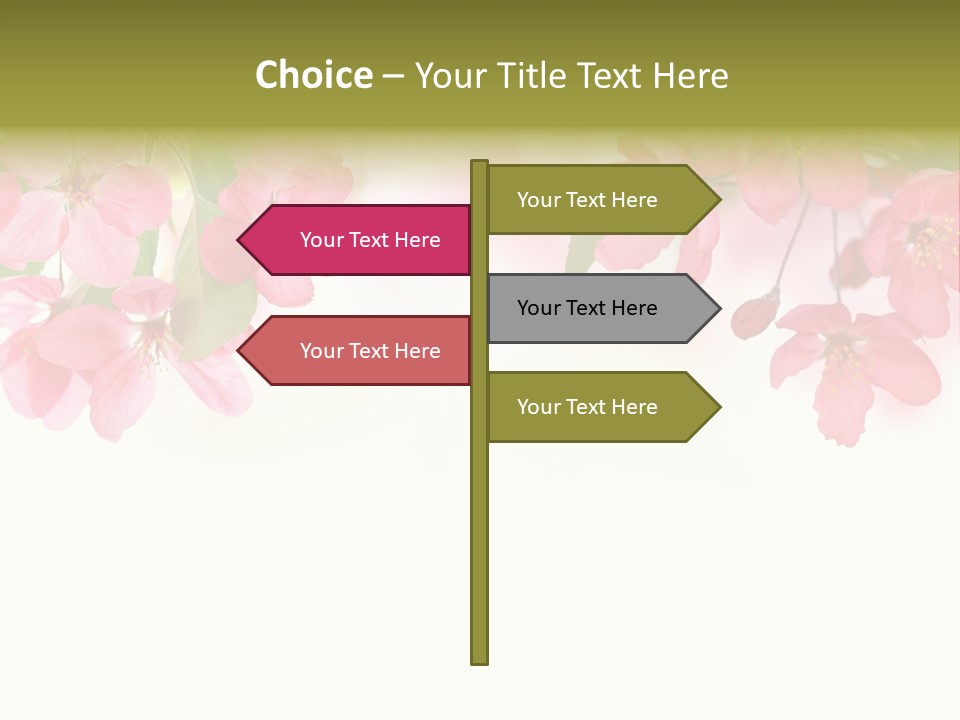 Choice – Your Title Text Here

Your Text Here

Your Text Here

Your Text Here

Your Text Here

Your Text Here